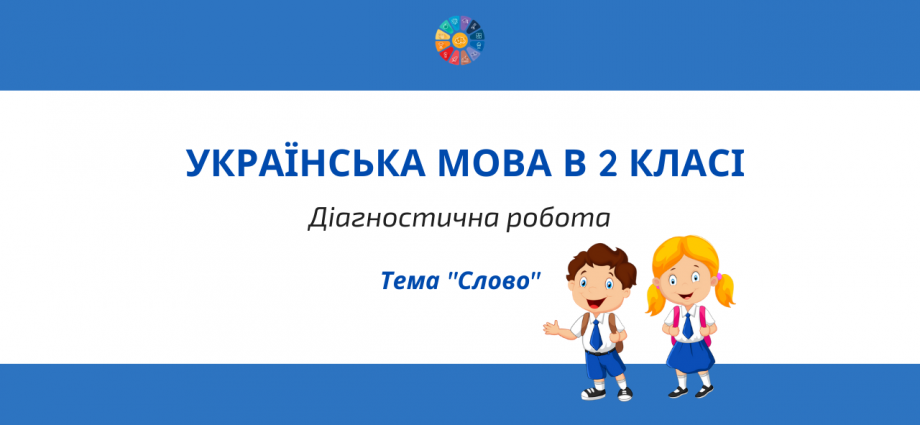 УКРАЇНСЬКА МОВА В 2 КЛАСІ

Діагностична робота

Тема "Слово"